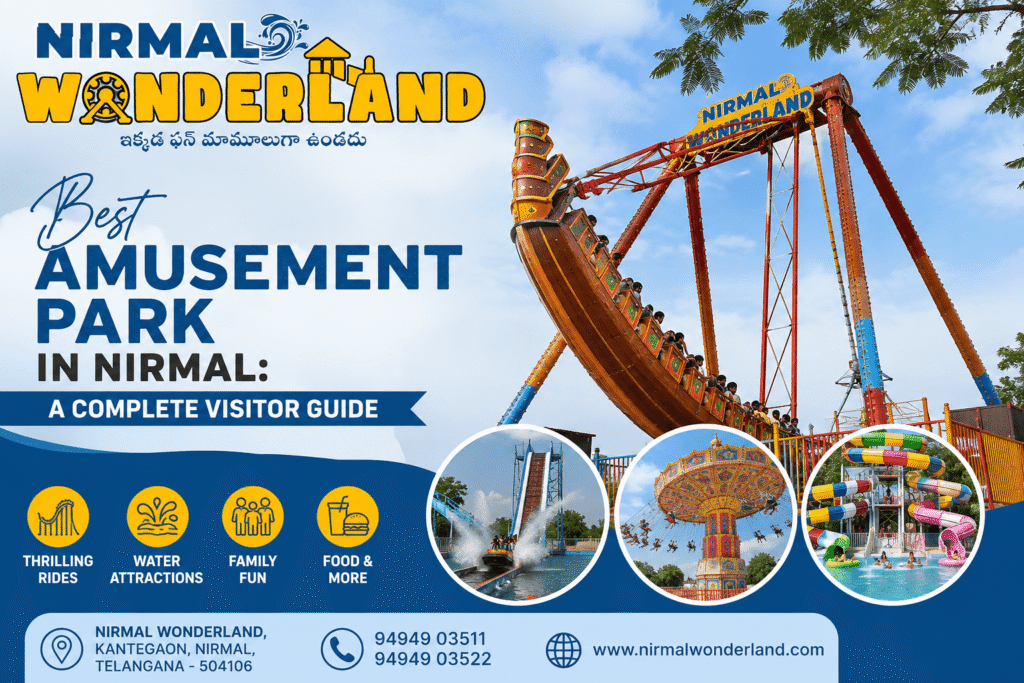 NIRMAL WONDERLAND

ఇక్కడ ఫన్ మామూలుగా ఉండదు

NIRMAL WONDERLAND

Best AMUSEMENT PARK IN NIRMAL:

A COMPLETE VISITOR GUIDE

THRILLING RIDES

WATER ATTRACTIONS

FAMILY FUN

FOOD & MORE

NIRMAL WONDERLAND, KANTEGAON, NIRMAL, TELANGANA - 504106

94949 03511
94949 03522

www.nirmalwonderland.com